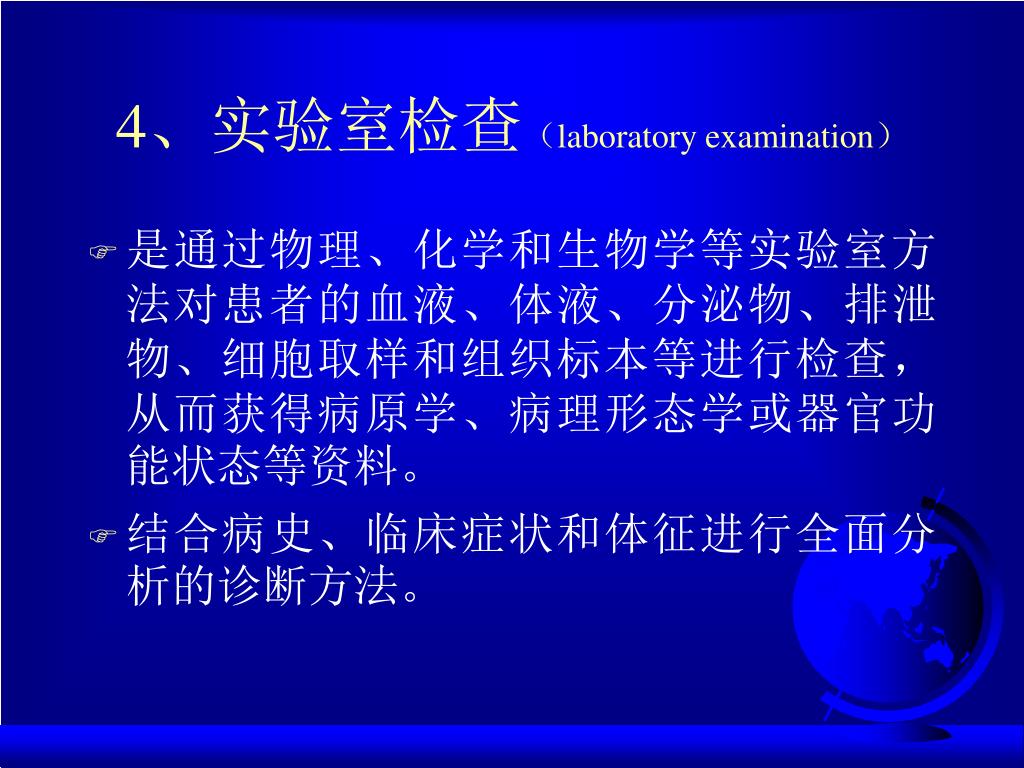 4、实验室检查（laboratory examination）

是通过物理、化学和生物学等实验室方法对患者的血液、体液、分泌物、排泄物、细胞取样和组织标本等进行检查，从而获得病原学、病理形态学或器官功能状态等资料。

结合病史、临床症状和体征进行全面分析的诊断方法。